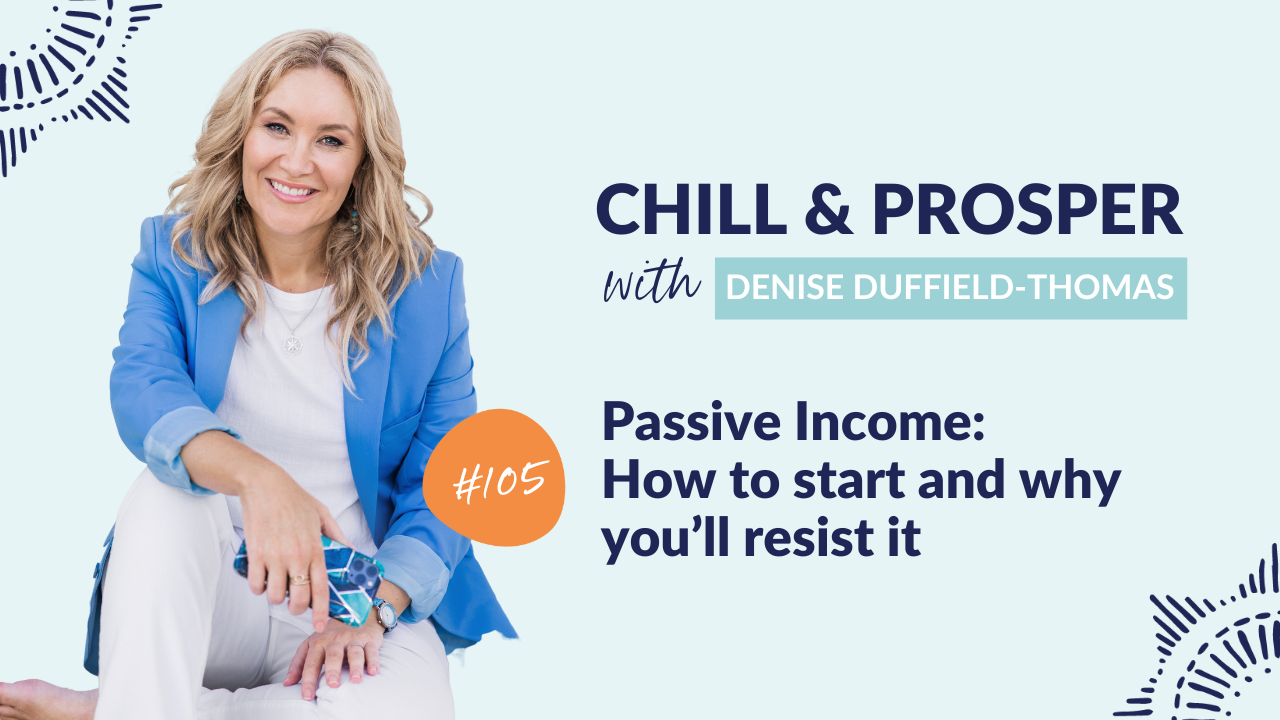 CHILL & PROSPER

with DENISE DUFFIELD-THOMAS

#105

Passive Income: How to start and why you'll resist it